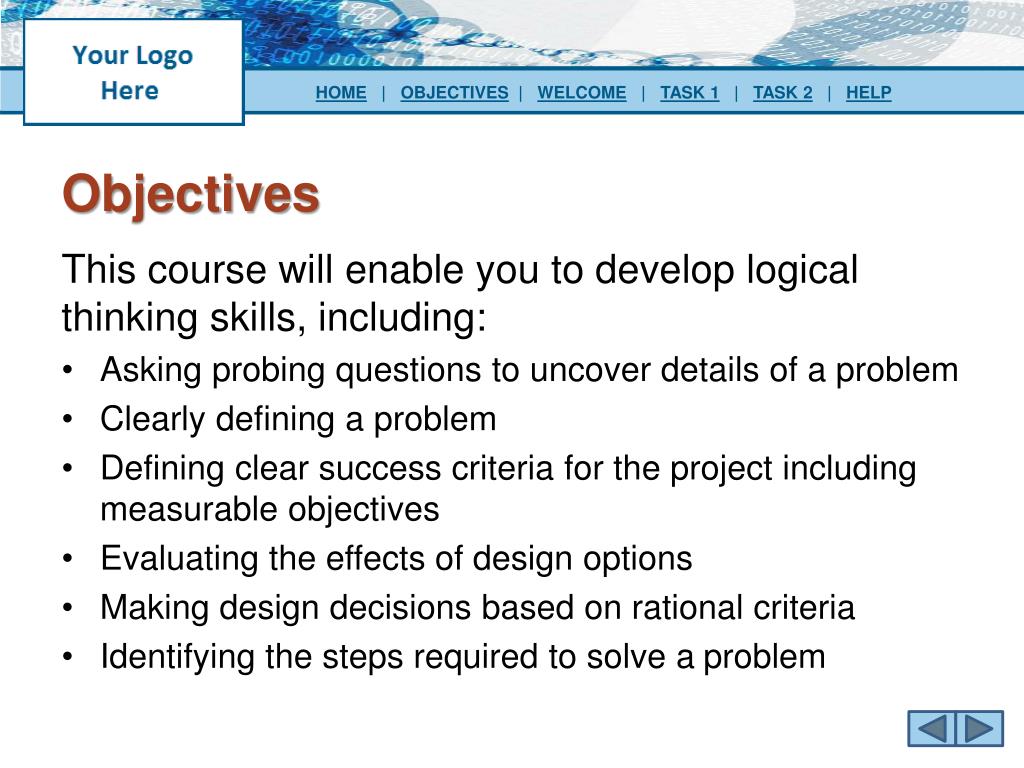 Your Logo Here

HOME | OBJECTIVES | WELCOME | TASK 1 | TASK 2 | HELP

Objectives

This course will enable you to develop logical thinking skills, including:

• Asking probing questions to uncover details of a problem
• Clearly defining a problem
• Defining clear success criteria for the project including measurable objectives
• Evaluating the effects of design options
• Making design decisions based on rational criteria
• Identifying the steps required to solve a problem